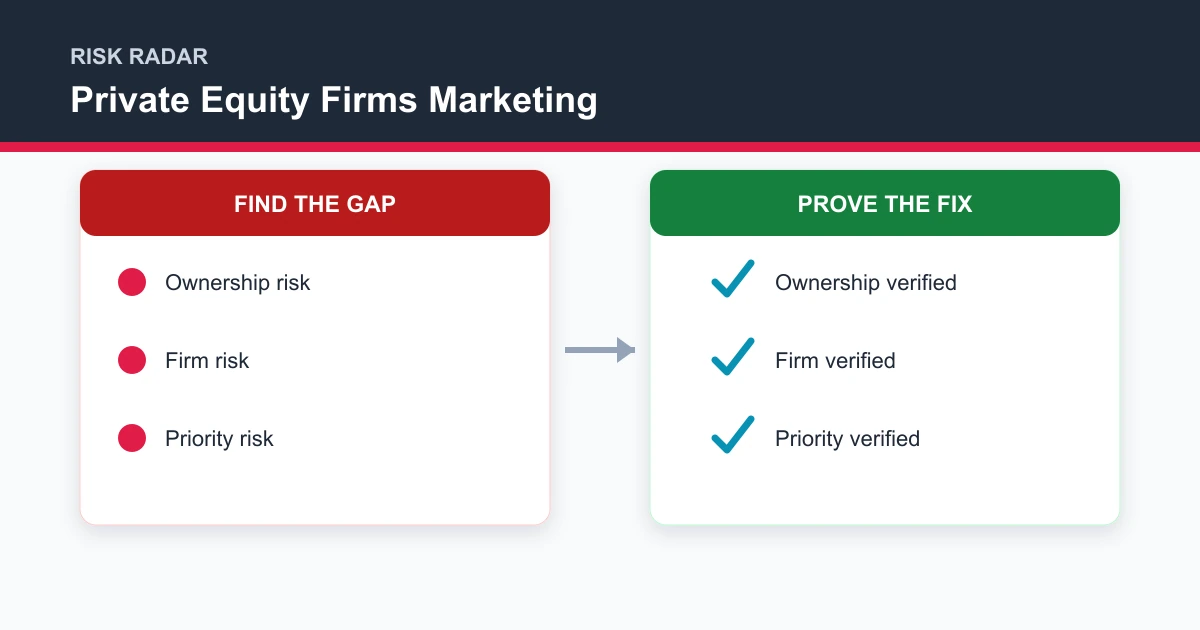 RISK RADAR

Private Equity Firms Marketing

FIND THE GAP

Ownership risk

Firm risk

Priority risk

PROVE THE FIX

Ownership verified

Firm verified

Priority verified